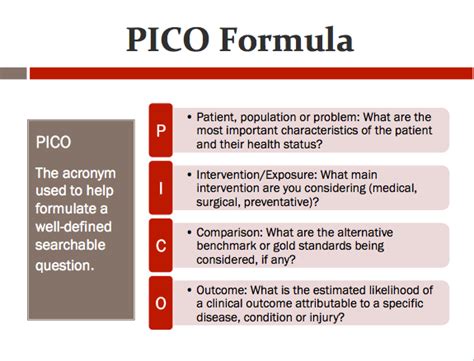 PICO Formula

PICO

The acronym used to help formulate a well-defined searchable question.

P

• Patient, population or problem: What are the most important characteristics of the patient and their health status?

I

• Intervention/Exposure: What main intervention are you considering (medical, surgical, preventative)?

C

• Comparison: What are the alternative benchmark or gold standards being considered, if any?

O

• Outcome: What is the estimated likelihood of a clinical outcome attributable to a specific disease, condition or injury?